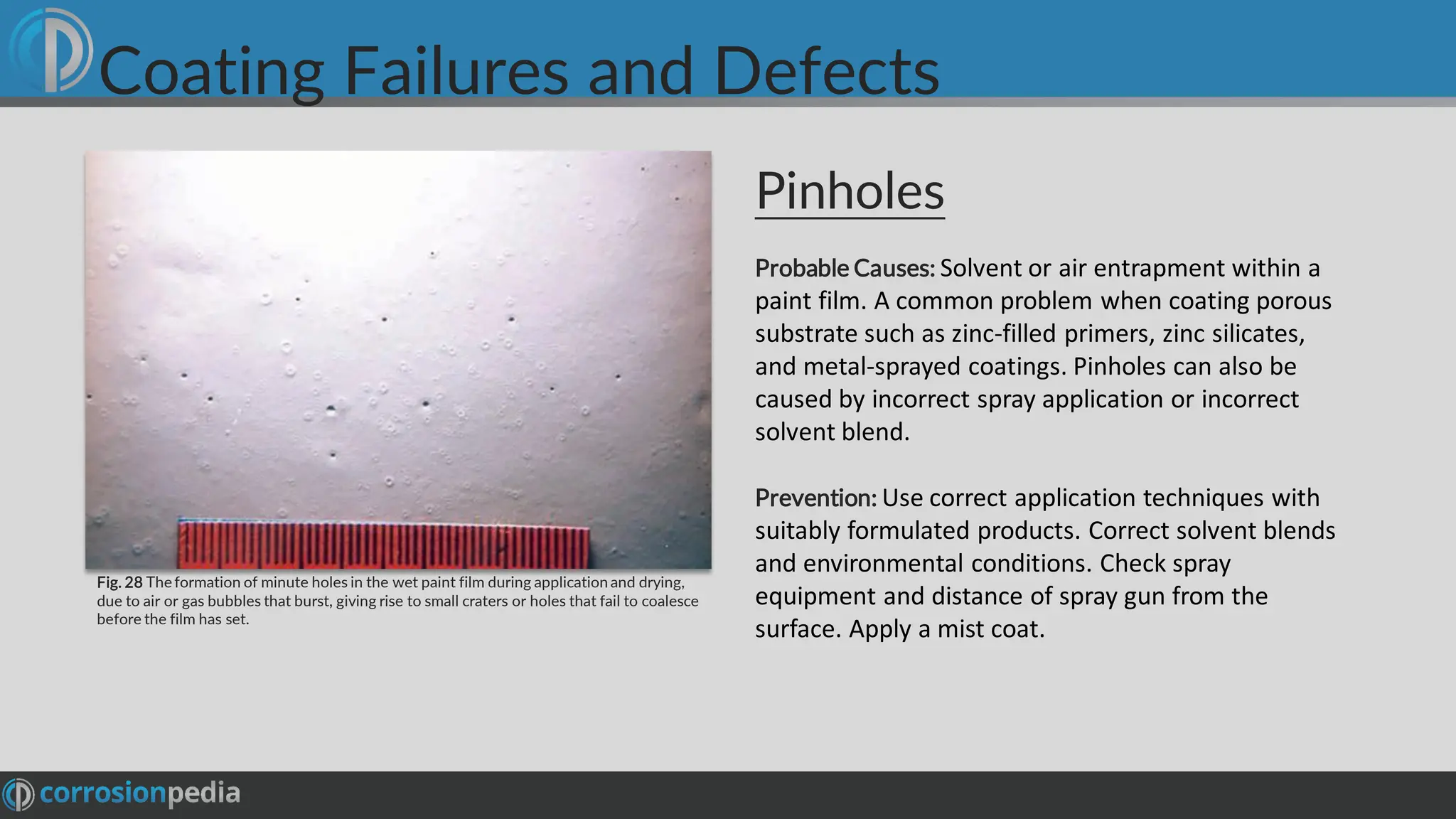 Coating Failures and Defects

Fig. 28 The formation of minute holes in the wet paint film during application and drying, due to air or gas bubbles that burst, giving rise to small craters or holes that fail to coalesce before the film has set.

Pinholes

Probable Causes: Solvent or air entrapment within a paint film. A common problem when coating porous substrate such as zinc-filled primers, zinc silicates, and metal-sprayed coatings. Pinholes can also be caused by incorrect spray application or incorrect solvent blend.

Prevention: Use correct application techniques with suitably formulated products. Correct solvent blends and environmental conditions. Check spray equipment and distance of spray gun from the surface. Apply a mist coat.

corrosionpedia